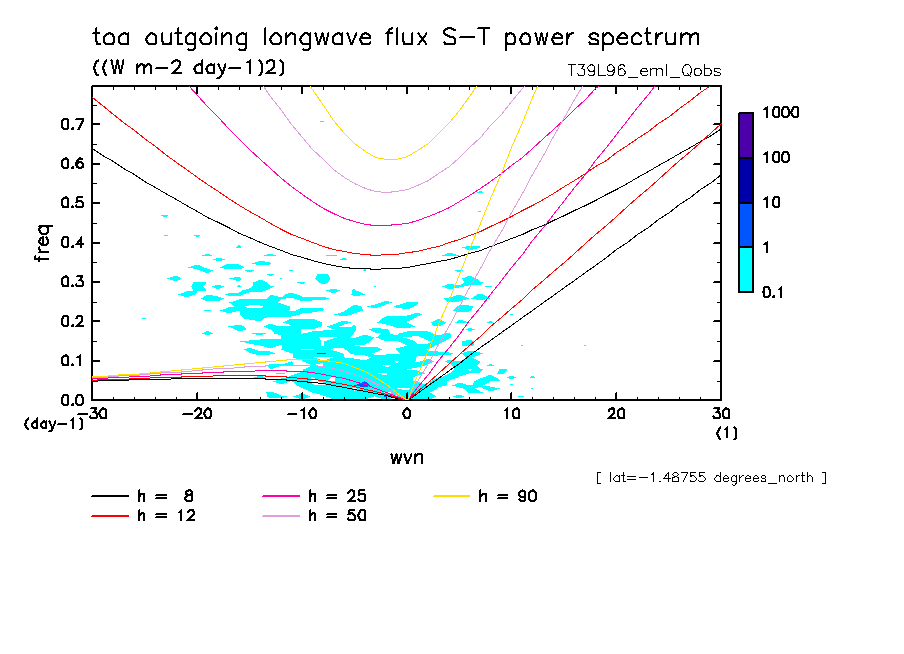 toa outgoing longwave flux S-T power spectrum
((W m-2 day-1)2)
T39L96_eml_Qobs

freq
0.7
0.6
0.5
0.4
0.3
0.2
0.1
0.0
(day-1)
-30
-20
-10
0
10
20
30
(1)
wvn

1000
100
10
1
0.1

[ lat=-1.48755 degrees_north ]

h = 8
h = 12
h = 25
h = 50
h = 90